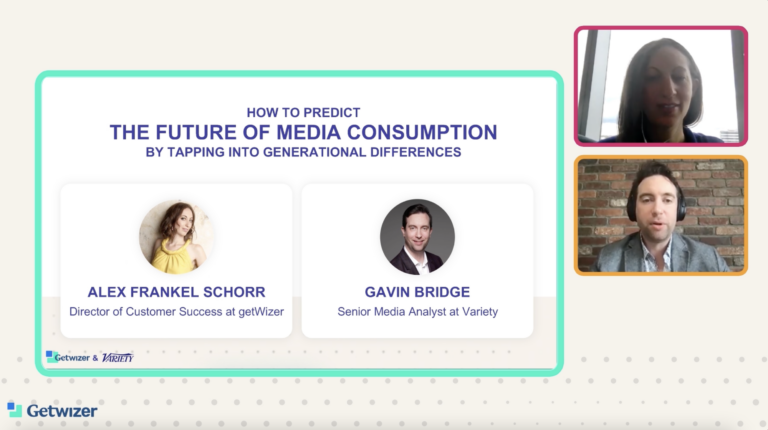 HOW TO PREDICT
THE FUTURE OF MEDIA CONSUMPTION
BY TAPPING INTO GENERATIONAL DIFFERENCES

ALEX FRANKEL SCHORR
Director of Customer Success at getWizer

GAVIN BRIDGE
Senior Media Analyst at Variety

Getwizer & VARIETY

Getwizer